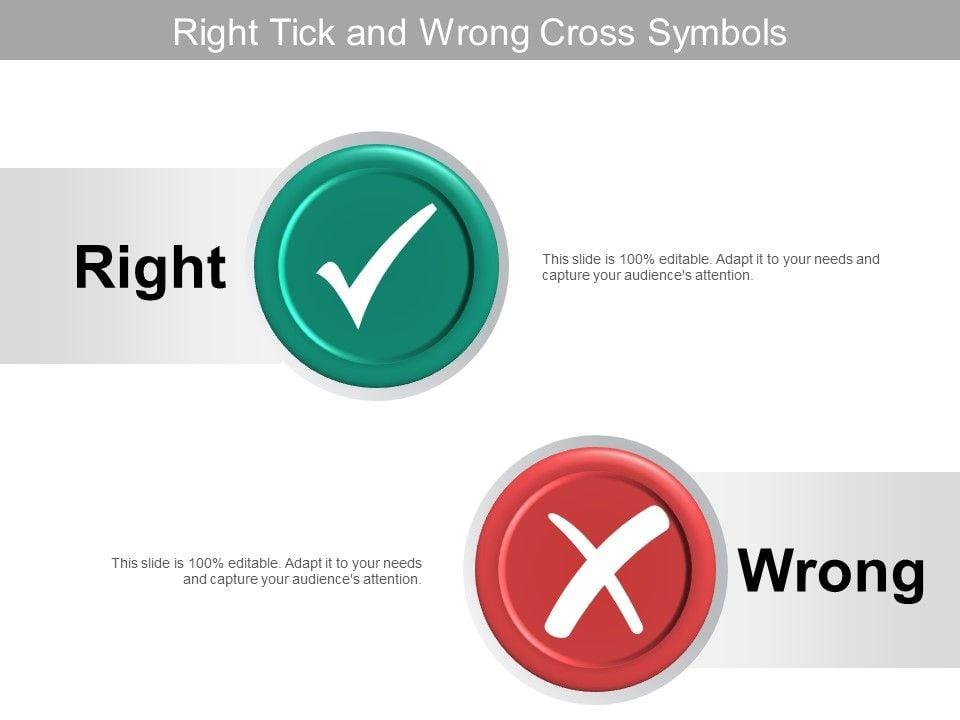 Right Tick and Wrong Cross Symbols

Right

This slide is 100% editable. Adapt it to your needs and capture your audience's attention.

This slide is 100% editable. Adapt it to your needs and capture your audience's attention.

Wrong